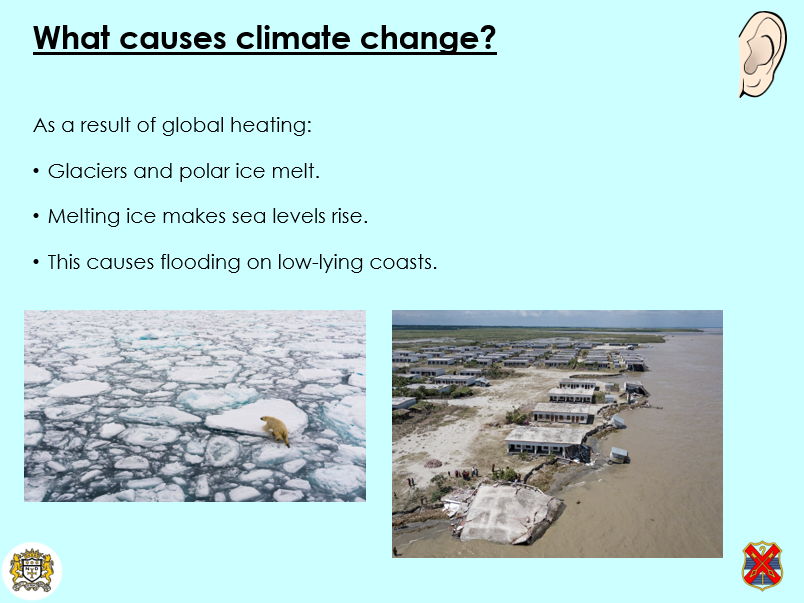 What causes climate change?

As a result of global heating:

• Glaciers and polar ice melt.

• Melting ice makes sea levels rise.

• This causes flooding on low-lying coasts.